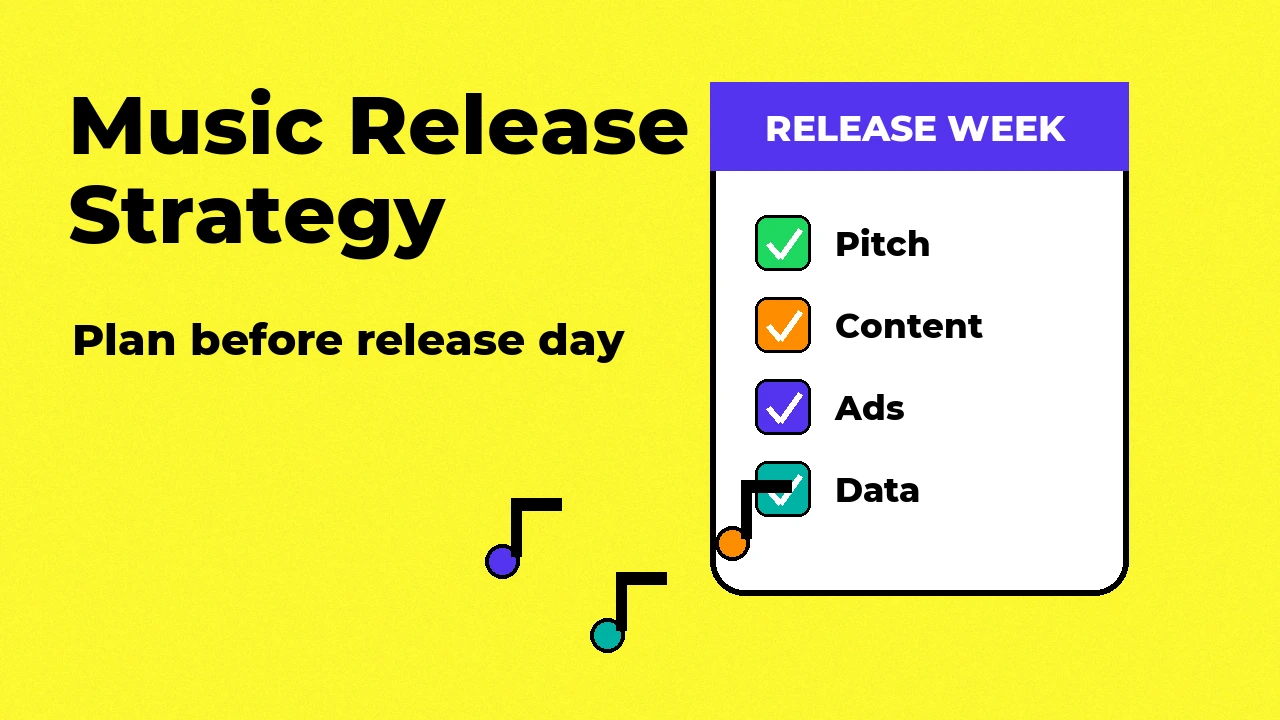 Music Release Strategy

Plan before release day

RELEASE WEEK

Pitch

Content

Ads

Data